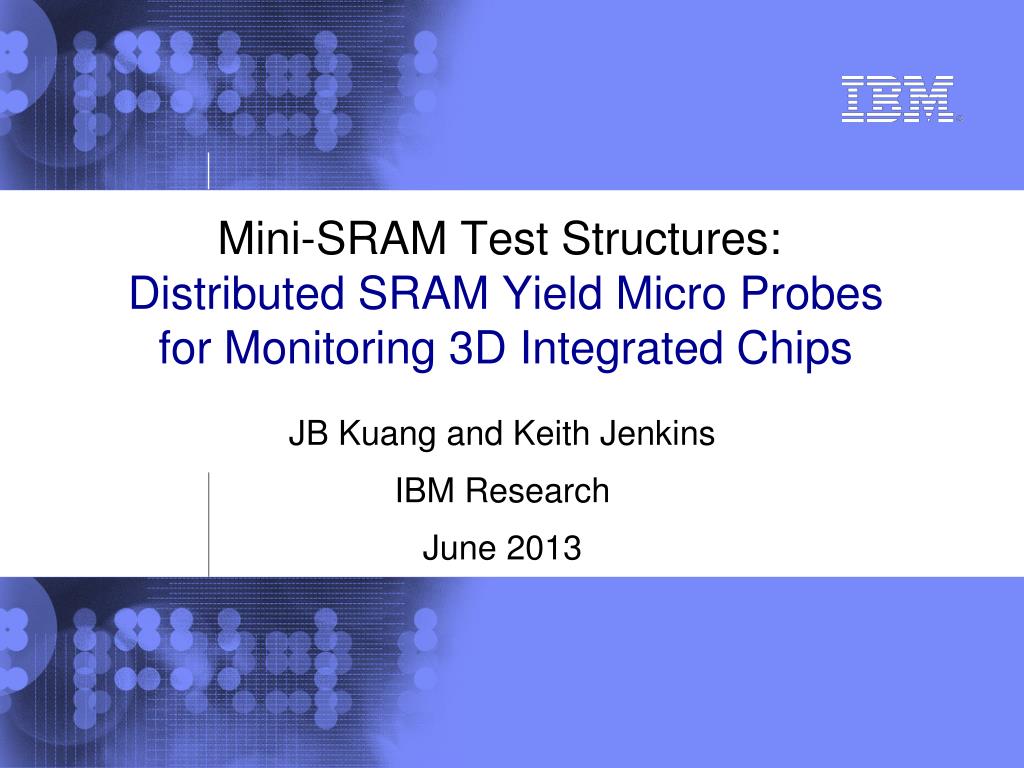 IBM

Mini-SRAM Test Structures:
Distributed SRAM Yield Micro Probes for Monitoring 3D Integrated Chips

JB Kuang and Keith Jenkins

IBM Research

June 2013